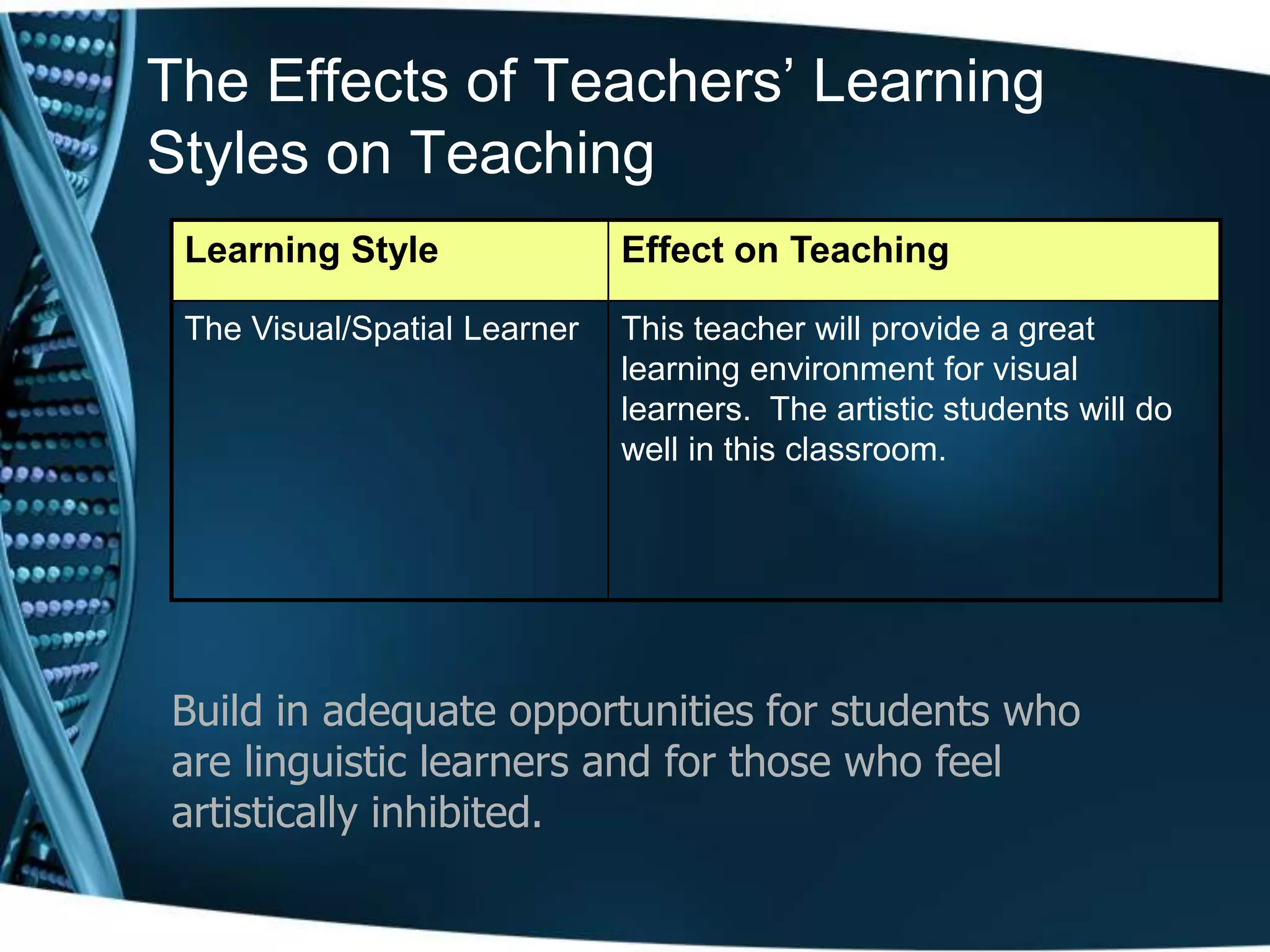 The Effects of Teachers' Learning Styles on Teaching

| Learning Style | Effect on Teaching |
|---|---|
| The Visual/Spatial Learner | This teacher will provide a great learning environment for visual learners.  The artistic students will do well in this classroom. |

Build in adequate opportunities for students who are linguistic learners and for those who feel artistically inhibited.